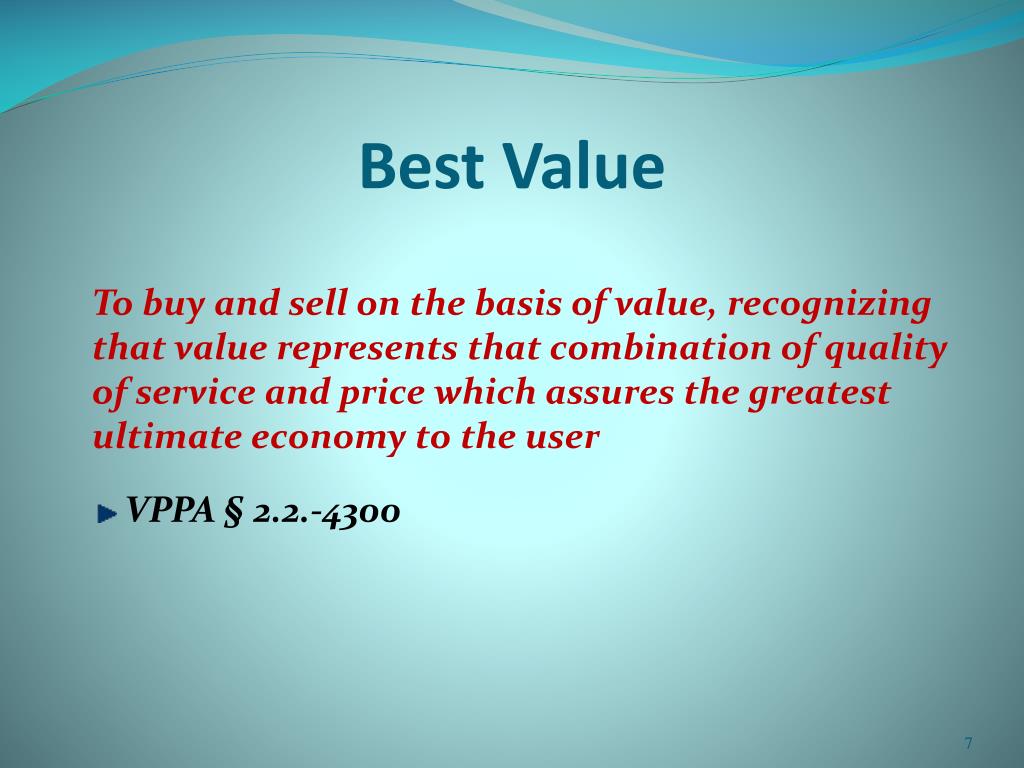 Best Value

To buy and sell on the basis of value, recognizing that value represents that combination of quality of service and price which assures the greatest ultimate economy to the user

VPPA § 2.2.-4300

7